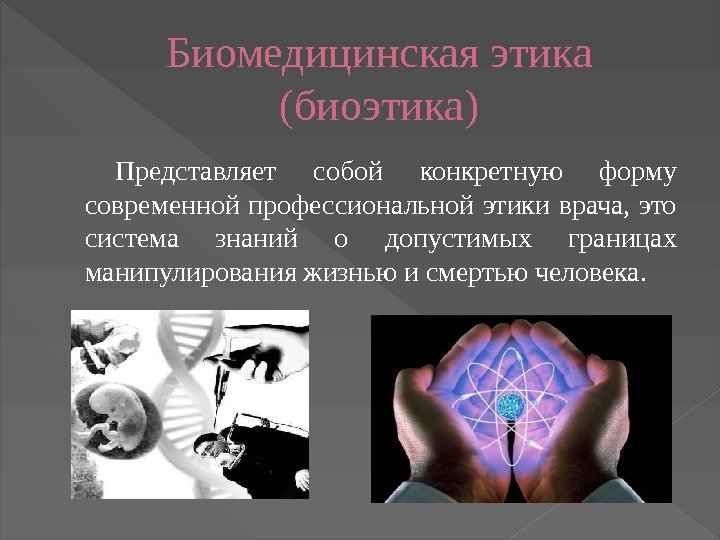 Биомедицинская этика (биоэтика)

Представляет собой конкретную форму современной профессиональной этики врача, это система знаний о допустимых границах манипулирования жизнью и смертью человека.